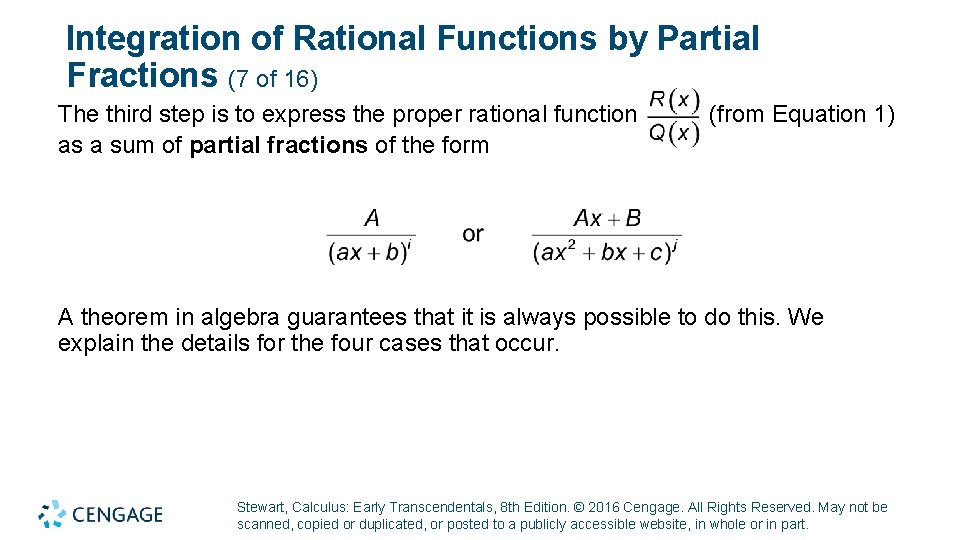 Integration of Rational Functions by Partial Fractions (7 of 16)

The third step is to express the proper rational function $\frac{R(x)}{Q(x)}$ (from Equation 1) as a sum of partial fractions of the form

$\frac{A}{(ax+b)^i}$ or $\frac{Ax+B}{(ax^2+bx+c)^j}$

A theorem in algebra guarantees that it is always possible to do this. We explain the details for the four cases that occur.

CENGAGE

Stewart, Calculus: Early Transcendentals, 8th Edition. © 2016 Cengage. All Rights Reserved. May not be scanned, copied or duplicated, or posted to a publicly accessible website, in whole or in part.